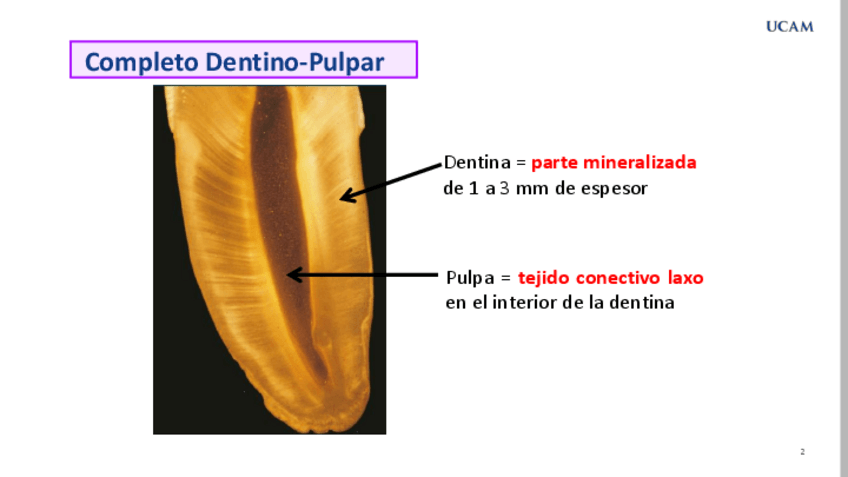 UCAM

Completo Dentino-Pulpar

Dentina = parte mineralizada de 1 a 3 mm de espesor

Pulpa = tejido conectivo laxo en el interior de la dentina

2